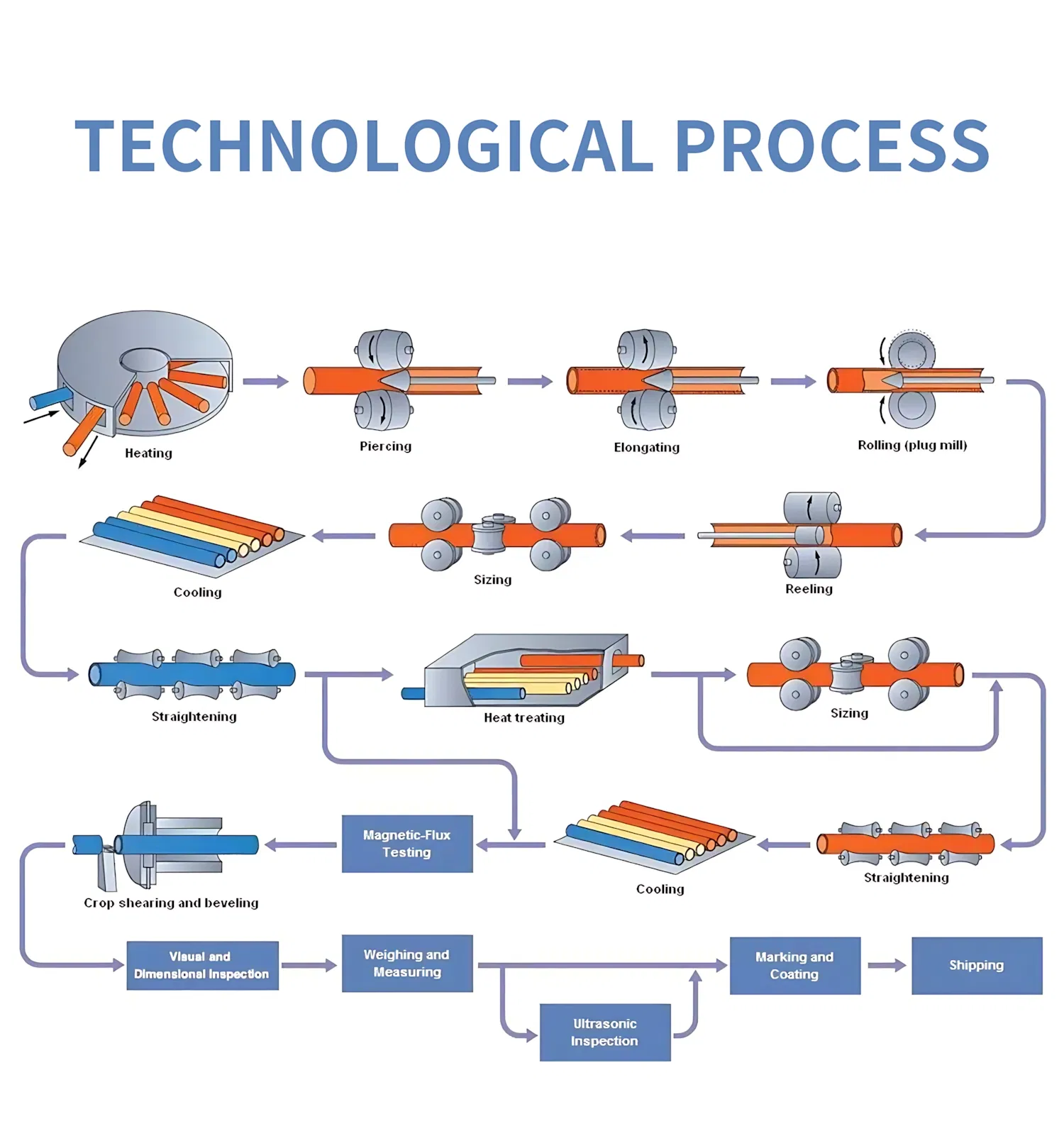 TECHNOLOGICAL PROCESS

Heating

Piercing

Elongating

Rolling (plug mill)

Reeling

Sizing

Cooling

Straightening

Heat treating

Sizing

Straightening

Cooling

Magnetic-Flux Testing

Crop shearing and beveling

Visual and Dimensional Inspection

Weighing and Measuring

Ultrasonic Inspection

Marking and Coating

Shipping